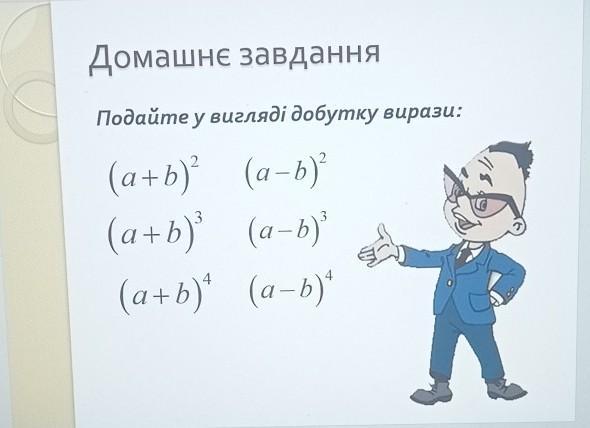 Домашнє завдання

Подайте у вигляді добутку вирази:

$(a+b)^2$ $(a-b)^2$

$(a+b)^3$ $(a-b)^3$

$(a+b)^4$ $(a-b)^4$